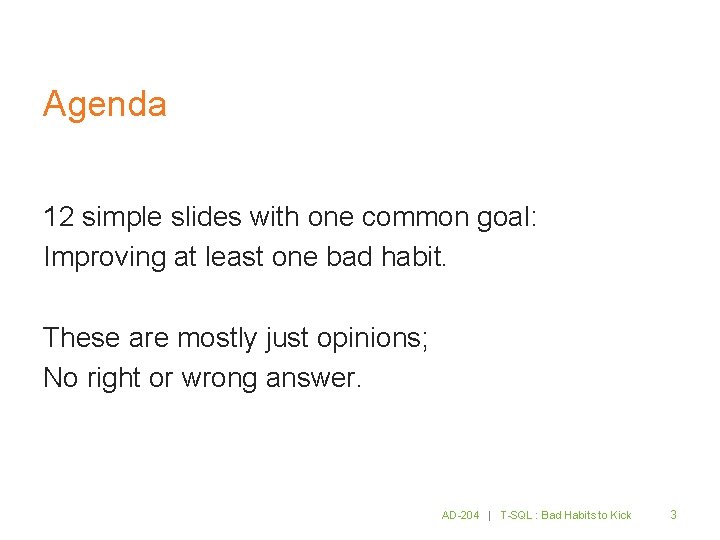 Agenda

12 simple slides with one common goal:
Improving at least one bad habit.

These are mostly just opinions;
No right or wrong answer.

AD-204 | T-SQL : Bad Habits to Kick 3